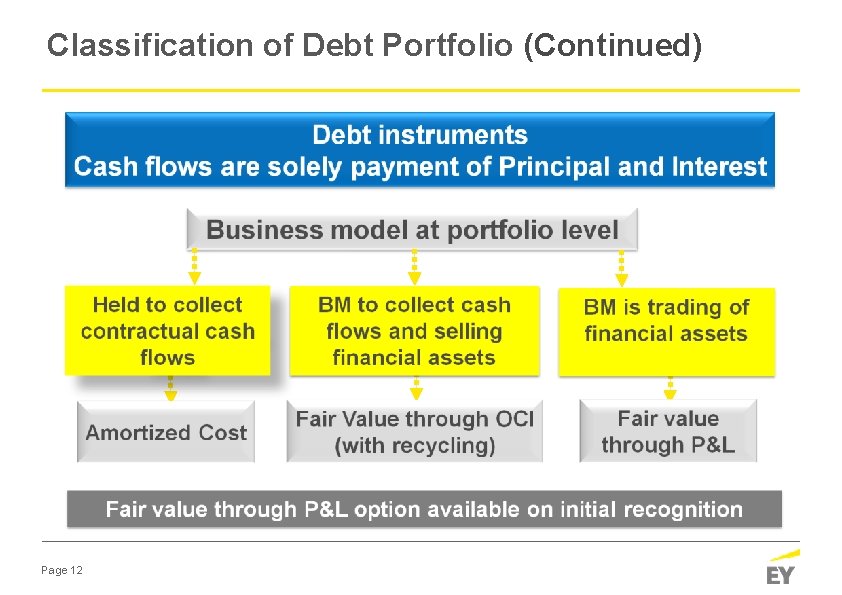 Classification of Debt Portfolio (Continued)

Debt instruments
Cash flows are solely payment of Principal and Interest

Business model at portfolio level

Held to collect contractual cash flows

BM to collect cash flows and selling financial assets

BM is trading of financial assets

Amortized Cost

Fair Value through OCI (with recycling)

Fair value through P&L

Fair value through P&L option available on initial recognition

Page 12

EY